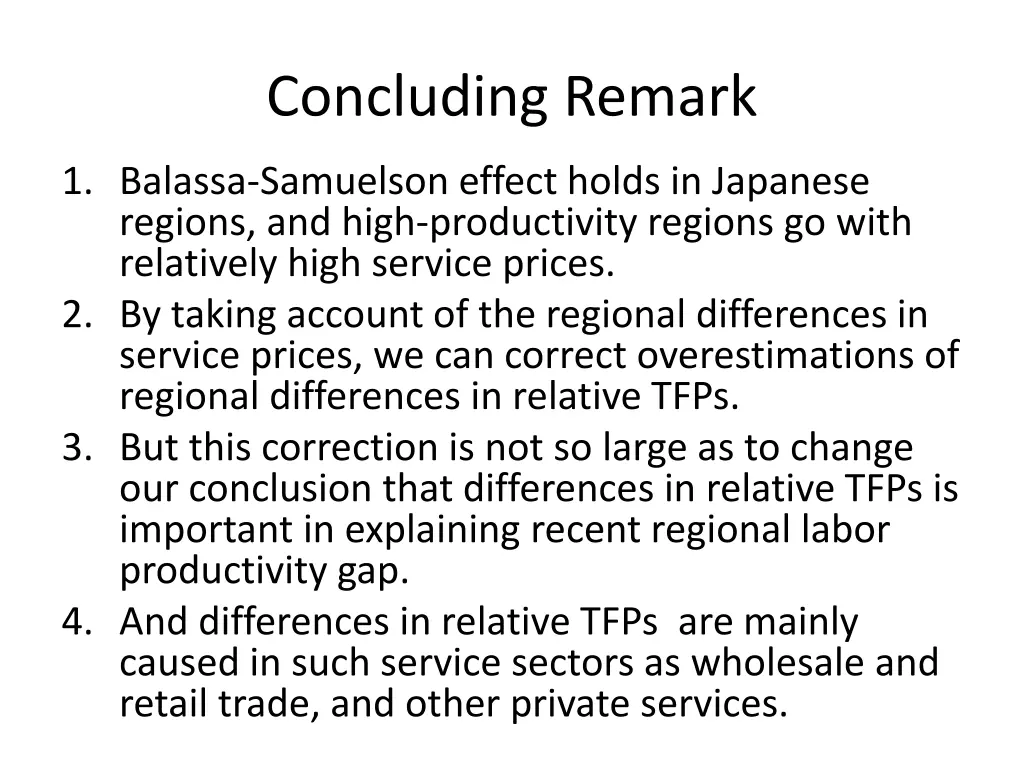 Concluding Remark

1. Balassa-Samuelson effect holds in Japanese regions, and high-productivity regions go with relatively high service prices.
2. By taking account of the regional differences in service prices, we can correct overestimations of regional differences in relative TFPs.
3. But this correction is not so large as to change our conclusion that differences in relative TFPs is important in explaining recent regional labor productivity gap.
4. And differences in relative TFPs are mainly caused in such service sectors as wholesale and retail trade, and other private services.